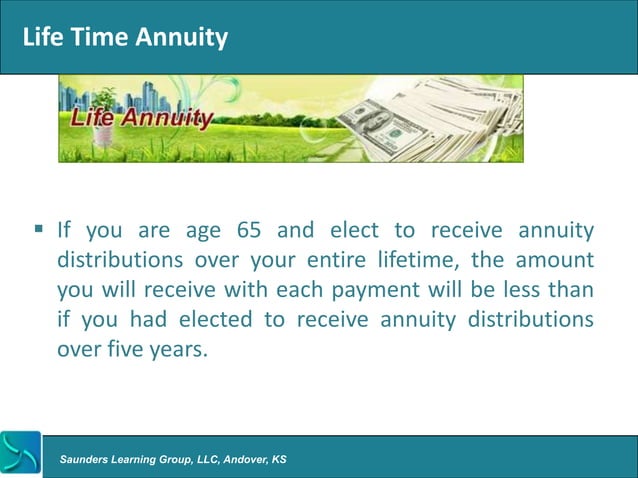 Life Time Annuity

Life Annuity

▪ If you are age 65 and elect to receive annuity distributions over your entire lifetime, the amount you will receive with each payment will be less than if you had elected to receive annuity distributions over five years.

Saunders Learning Group, LLC, Andover, KS